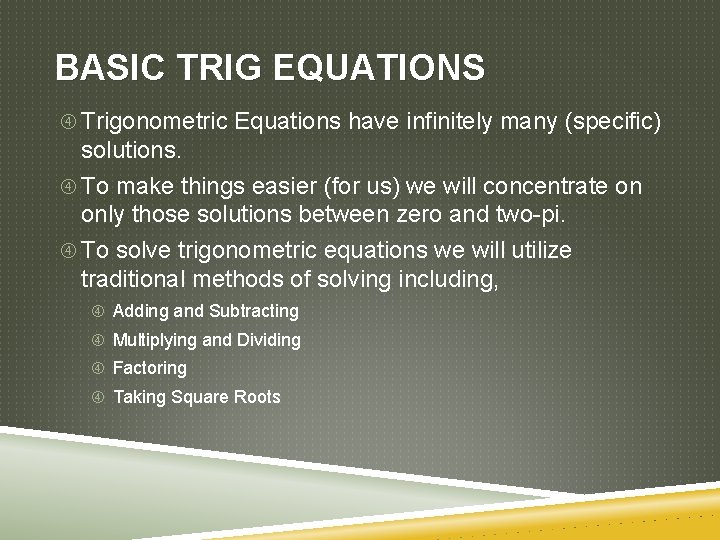 BASIC TRIG EQUATIONS

④ Trigonometric Equations have infinitely many (specific) solutions.

④ To make things easier (for us) we will concentrate on only those solutions between zero and two-pi.

④ To solve trigonometric equations we will utilize traditional methods of solving including,

④ Adding and Subtracting

④ Multiplying and Dividing

④ Factoring

④ Taking Square Roots